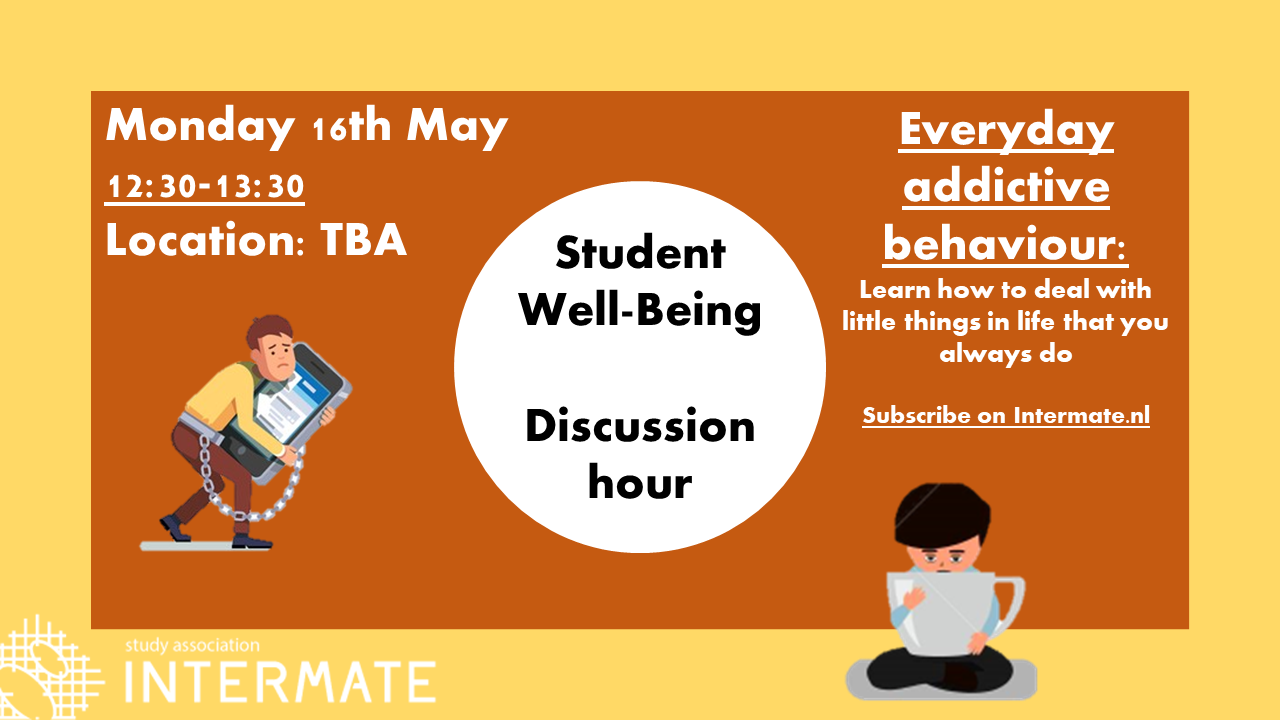 Monday 16th May

12:30-13:30

Location: TBA

Student Well-Being

Discussion hour

Everyday addictive behaviour:

Learn how to deal with little things in life that you always do

Subscribe on Intermate.nl

study association
INTERMATE